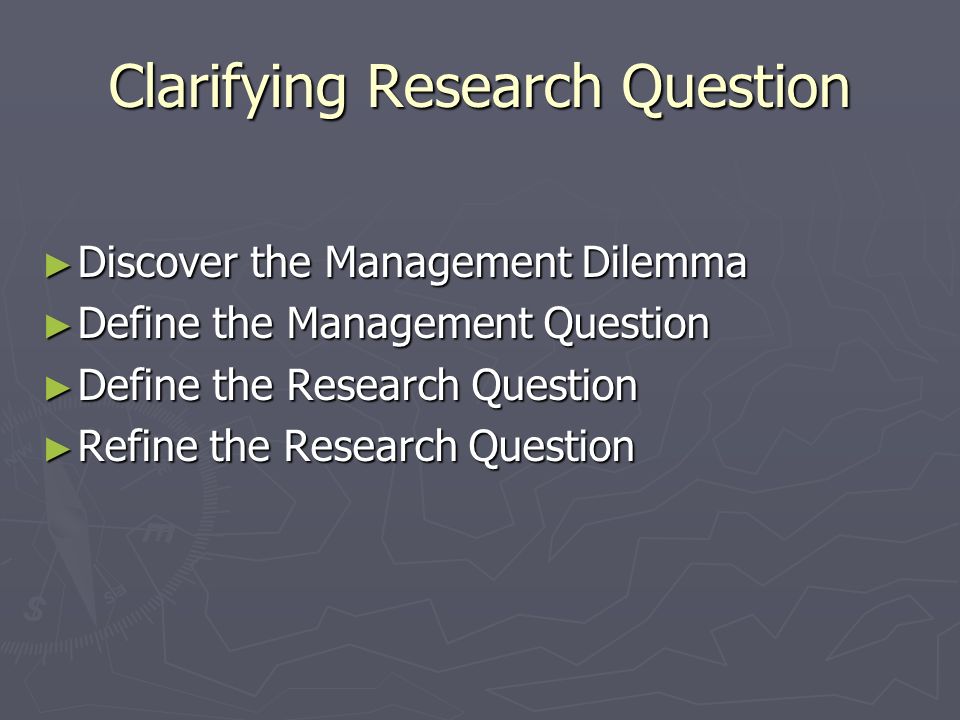 Clarifying Research Question

► Discover the Management Dilemma
► Define the Management Question
► Define the Research Question
► Refine the Research Question